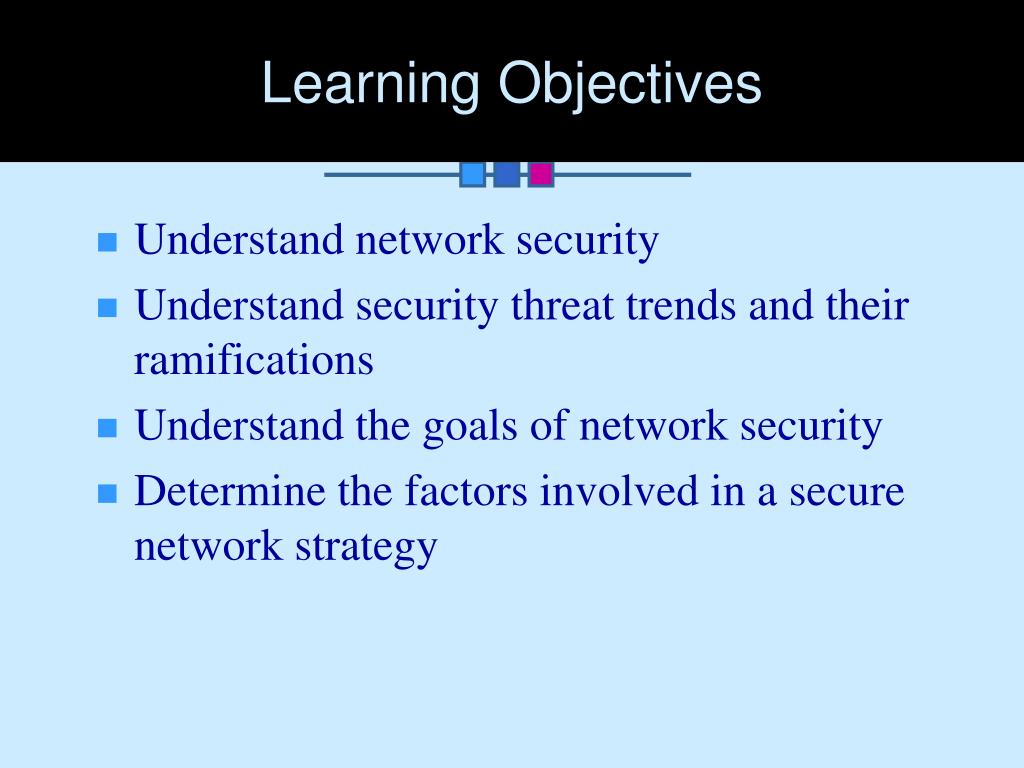 Learning Objectives

- Understand network security
- Understand security threat trends and their ramifications
- Understand the goals of network security
- Determine the factors involved in a secure network strategy